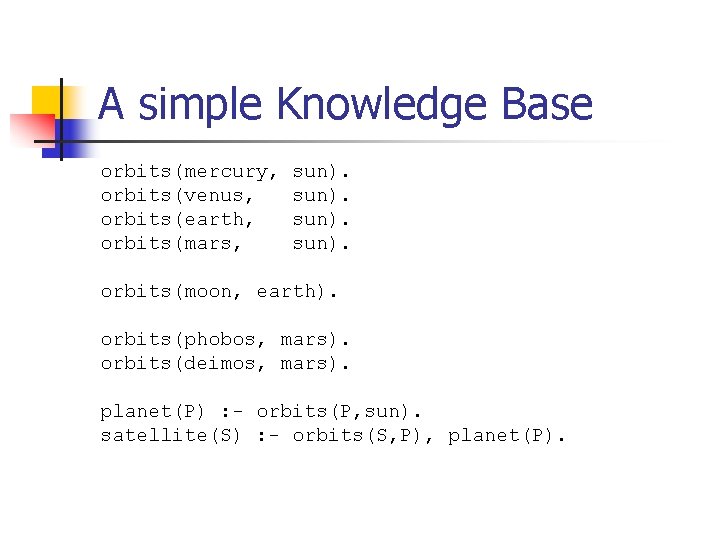 A simple Knowledge Base

orbits(mercury, sun).
orbits(venus,   sun).
orbits(earth,   sun).
orbits(mars,    sun).

orbits(moon, earth).

orbits(phobos, mars).
orbits(deimos, mars).

planet(P) :- orbits(P,sun).
satellite(S) :- orbits(S,P), planet(P).